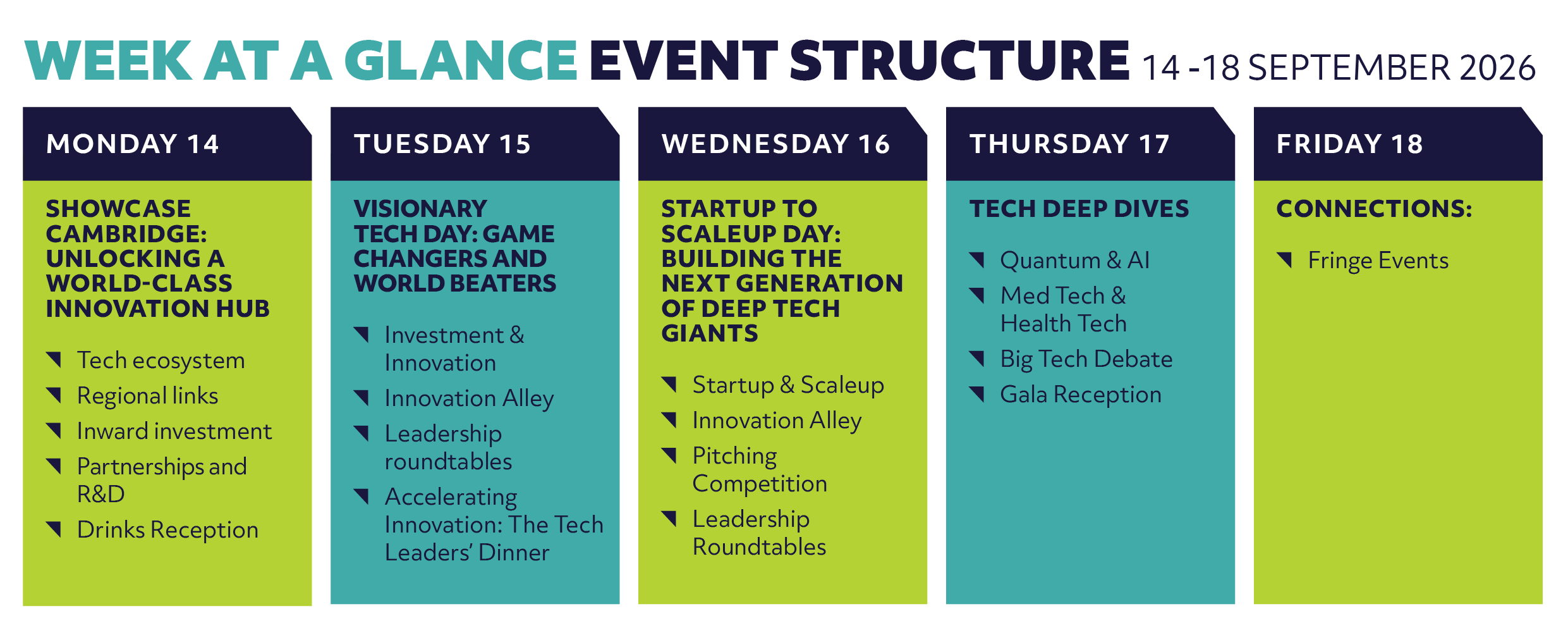 WEEK AT A GLANCE EVENT STRUCTURE 14 -18 SEPTEMBER 2026

MONDAY 14

SHOWCASE CAMBRIDGE: UNLOCKING A WORLD-CLASS INNOVATION HUB

Tech ecosystem
Regional links
Inward investment
Partnerships and R&D
Drinks Reception

TUESDAY 15

VISIONARY TECH DAY: GAME CHANGERS AND WORLD BEATERS

Investment & Innovation
Innovation Alley
Leadership roundtables
Accelerating Innovation: The Tech Leaders' Dinner

WEDNESDAY 16

STARTUP TO SCALEUP DAY: BUILDING THE NEXT GENERATION OF DEEP TECH GIANTS

Startup & Scaleup
Innovation Alley
Pitching Competition
Leadership Roundtables

THURSDAY 17

TECH DEEP DIVES

Quantum & AI
Med Tech & Health Tech
Big Tech Debate
Gala Reception

FRIDAY 18

CONNECTIONS:

Fringe Events